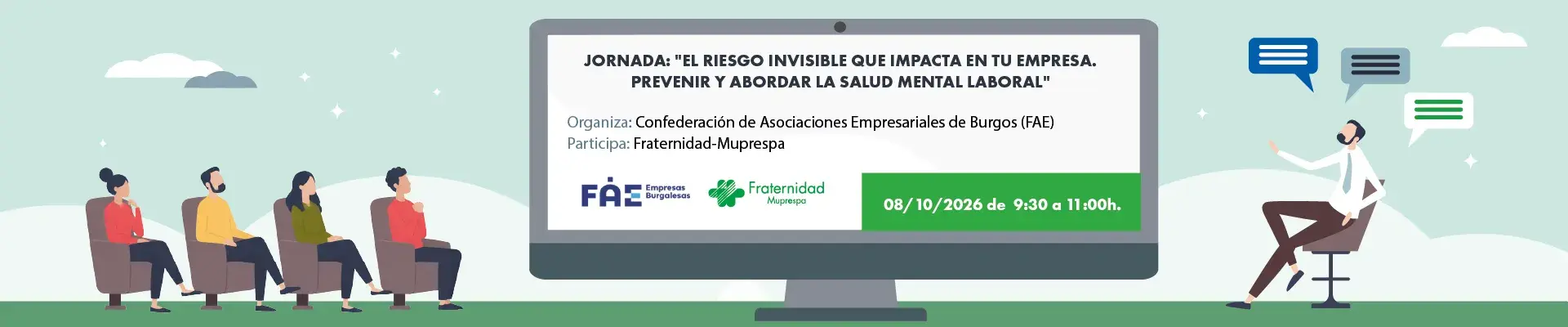 JORNADA: "EL RIESGO INVISIBLE QUE IMPACTA EN TU EMPRESA. PREVENIR Y ABORDAR LA SALUD MENTAL LABORAL"

Organiza: Confederación de Asociaciones Empresariales de Burgos (FAE)
Participa: Fraternidad-Muprespa

FAE Empresas Burgalesas

Fraternidad Muprespa

08/10/2026 de 9:30 a 11:00h.